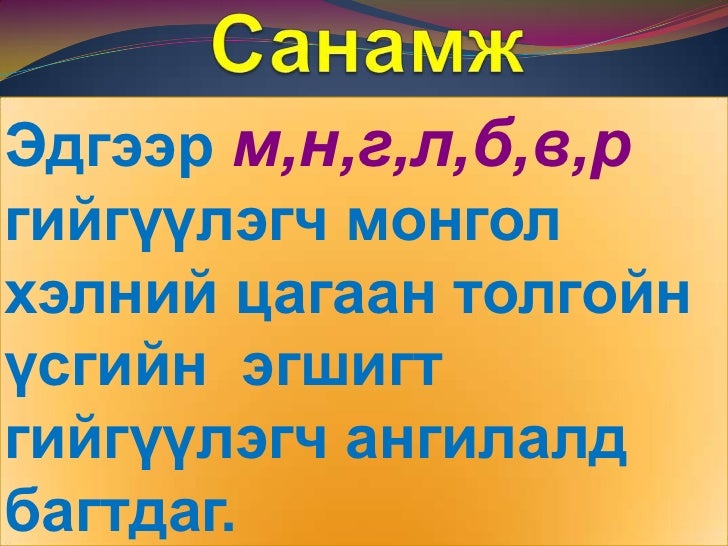 Санамж

Эдгээр м,н,г,л,б,в,р гийгүүлэгч монгол хэлний цагаан толгойн үсгийн эгшигт гийгүүлэгч ангилалд багтдаг.